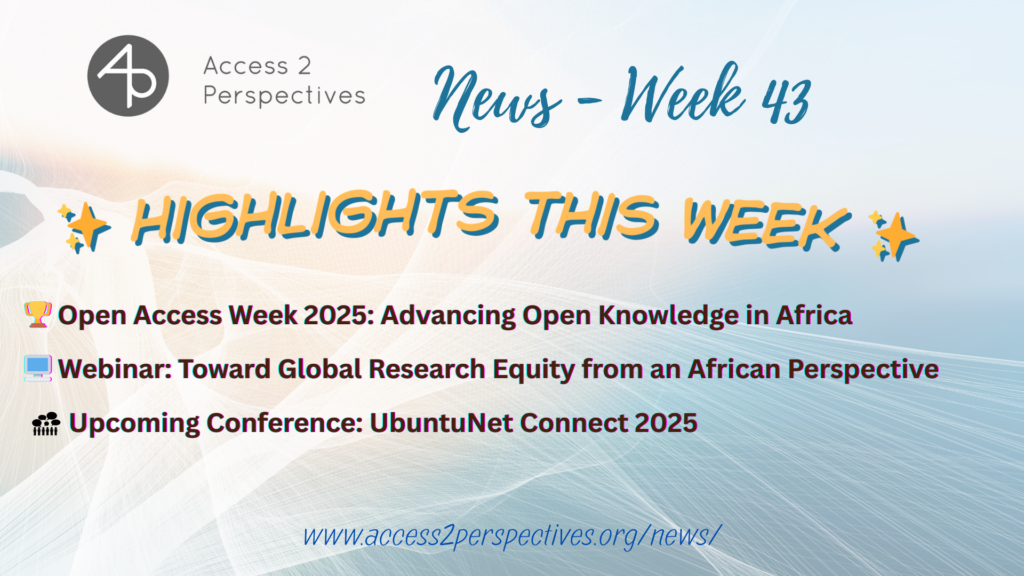 4P Access 2 Perspectives

News - Week 43

✨ HIGHLIGHTS THIS WEEK ✨

🏆 Open Access Week 2025: Advancing Open Knowledge in Africa

💻 Webinar: Toward Global Research Equity from an African Perspective

Upcoming Conference: UbuntuNet Connect 2025

www.access2perspectives.org/news/